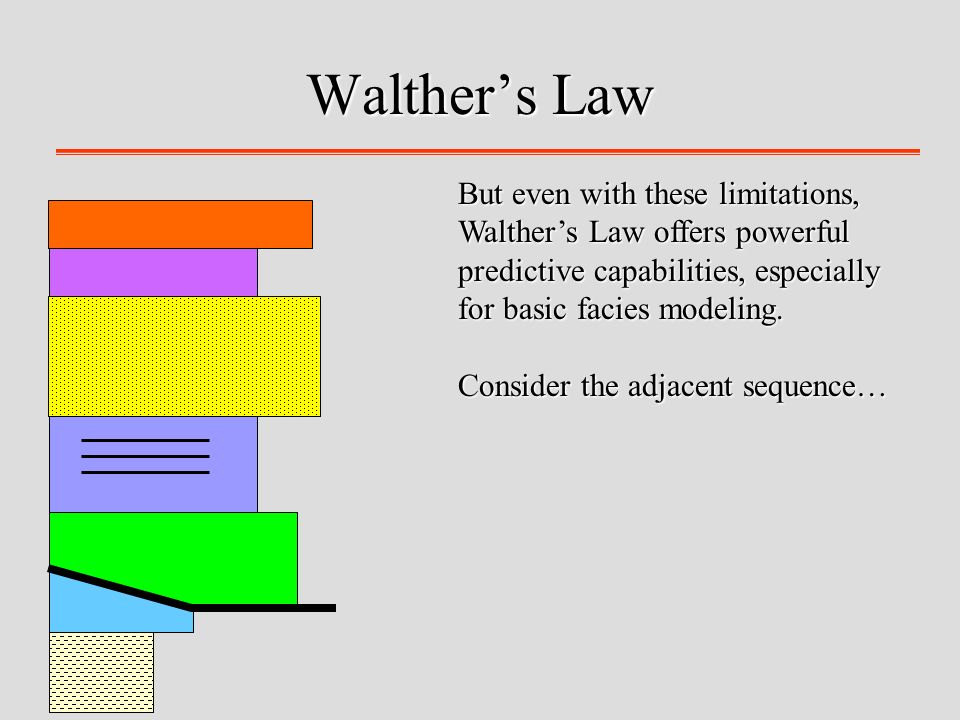 Walther’s Law

But even with these limitations, Walther’s Law offers powerful predictive capabilities, especially for basic facies modeling.

Consider the adjacent sequence…